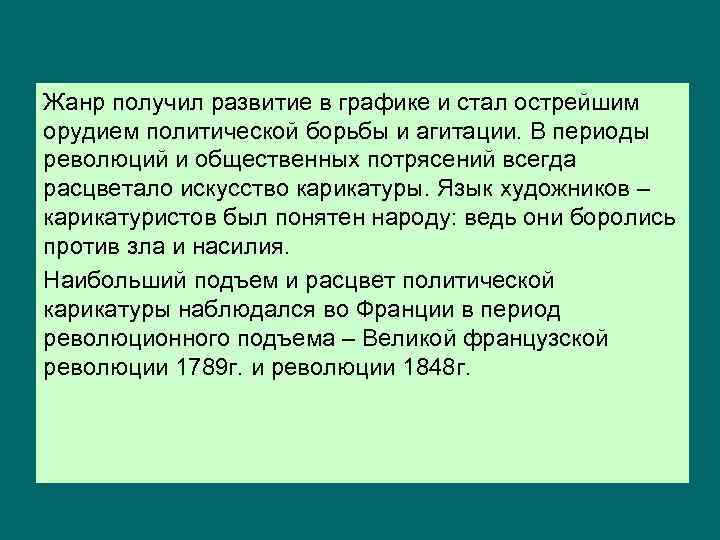 Жанр получил развитие в графике и стал острейшим орудием политической борьбы и агитации. В периоды революций и общественных потрясений всегда расцветало искусство карикатуры. Язык художников – карикатуристов был понятен народу: ведь они боролись против зла и насилия.

Наибольший подъем и расцвет политической карикатуры наблюдался во Франции в период революционного подъема – Великой французской революции 1789г. и революции 1848г.